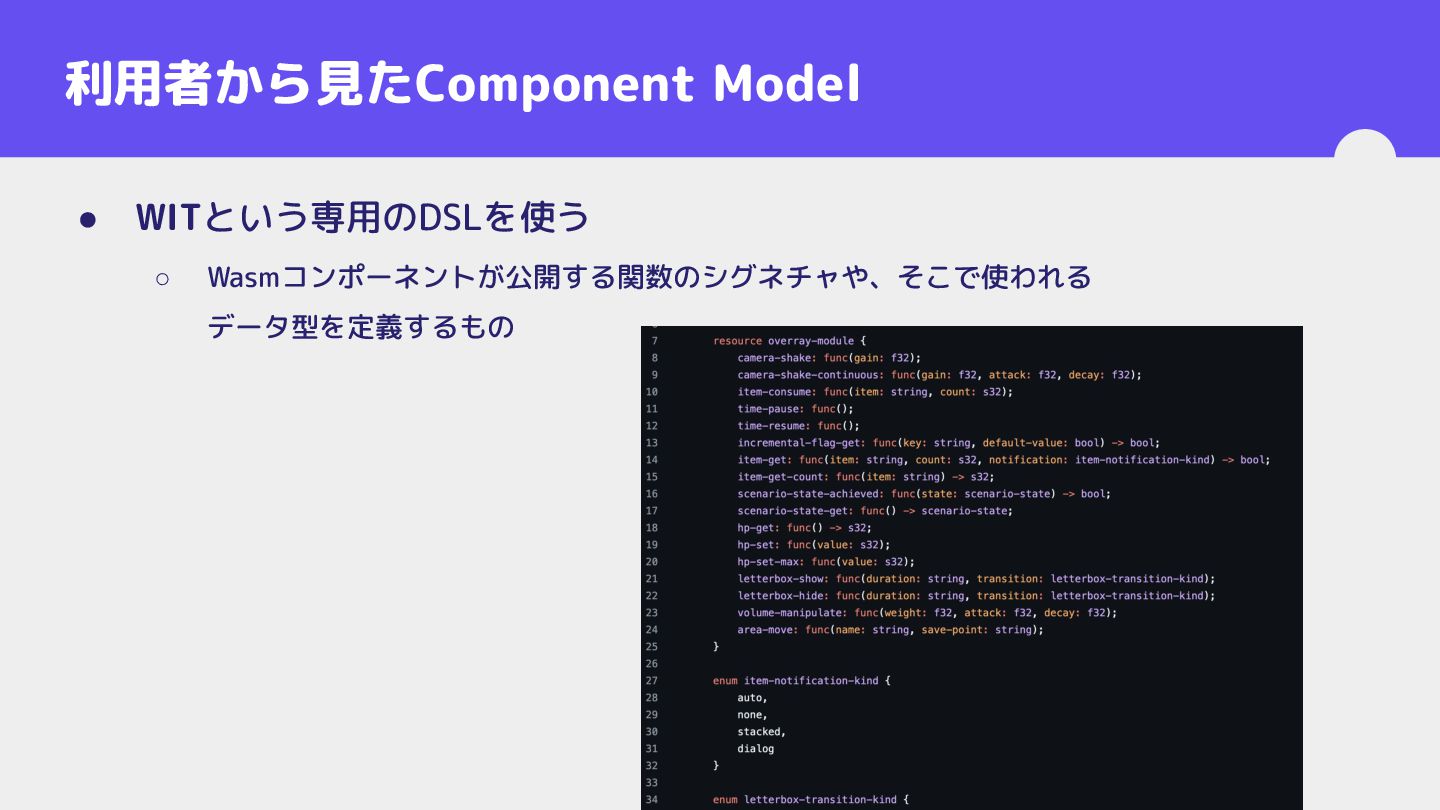 利用者から見たComponent Model

● WITという専用のDSLを使う

○ Wasmコンポーネントが公開する関数のシグネチャや、そこで使われるデータ型を定義するもの

7 resource overray-module {
8 camera-shake: func(gain: f32);
9 camera-shake-continuous: func(gain: f32, attack: f32, decay: f32);
10 item-consume: func(item: string, count: s32);
11 time-pause: func();
12 time-resume: func();
13 incremental-flag-get: func(key: string, default-value: bool) -> bool;
14 item-get: func(item: string, count: s32, notification: item-notification-kind) -> bool;
15 item-get-count: func(item: string) -> s32;
16 scenario-state-achieved: func(state: scenario-state) -> bool;
17 scenario-state-get: func() -> scenario-state;
18 hp-get: func() -> s32;
19 hp-set: func(value: s32);
20 hp-set-max: func(value: s32);
21 letterbox-show: func(duration: string, transition: letterbox-transition-kind);
22 letterbox-hide: func(duration: string, transition: letterbox-transition-kind);
23 volume-manipulate: func(weight: f32, attack: f32, decay: f32);
24 area-move: func(name: string, save-point: string);
25 }
26
27 enum item-notification-kind {
28 auto,
29 none,
30 stacked,
31 dialog
32 }
33
34 enum letterbox-transition-kind {